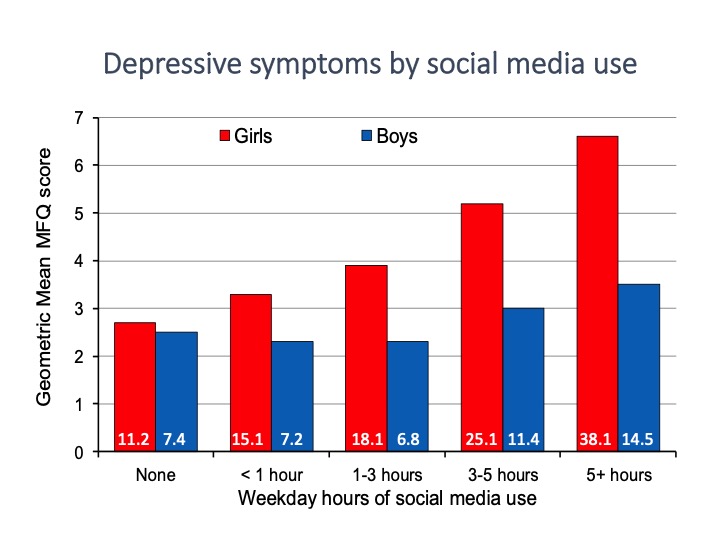 Depressive symptoms by social media use

Geometric Mean MFQ score

7
6
5
4
3
2
1
0

Girls
Boys

11.2 7.4
15.1 7.2
18.1 6.8
25.1 11.4
38.1 14.5

None
< 1 hour
1-3 hours
3-5 hours
5+ hours

Weekday hours of social media use